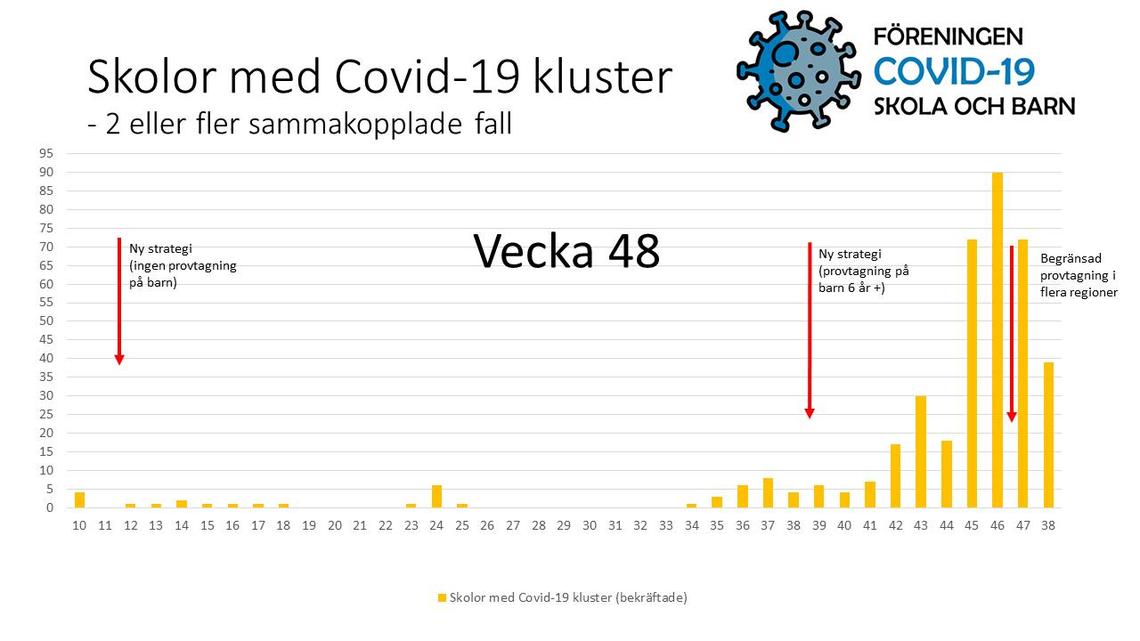 Skolor med Covid-19 kluster
- 2 eller fler sammakopplade fall

FÖRENINGEN
COVID-19
SKOLA OCH BARN

Vecka 48

Ny strategi (ingen provtagning på barn)

Ny strategi (provtagning på barn 6 år +)

Begränsad provtagning i flera regioner

95
90
85
80
75
70
65
60
55
50
45
40
35
30
25
20
15
10
5
0

10 11 12 13 14 15 16 17 18 19 20 21 22 23 24 25 26 27 28 29 30 31 32 33 34 35 36 37 38 39 40 41 42 43 44 45 46 47 38

Skolor med Covid-19 kluster (bekräftade)